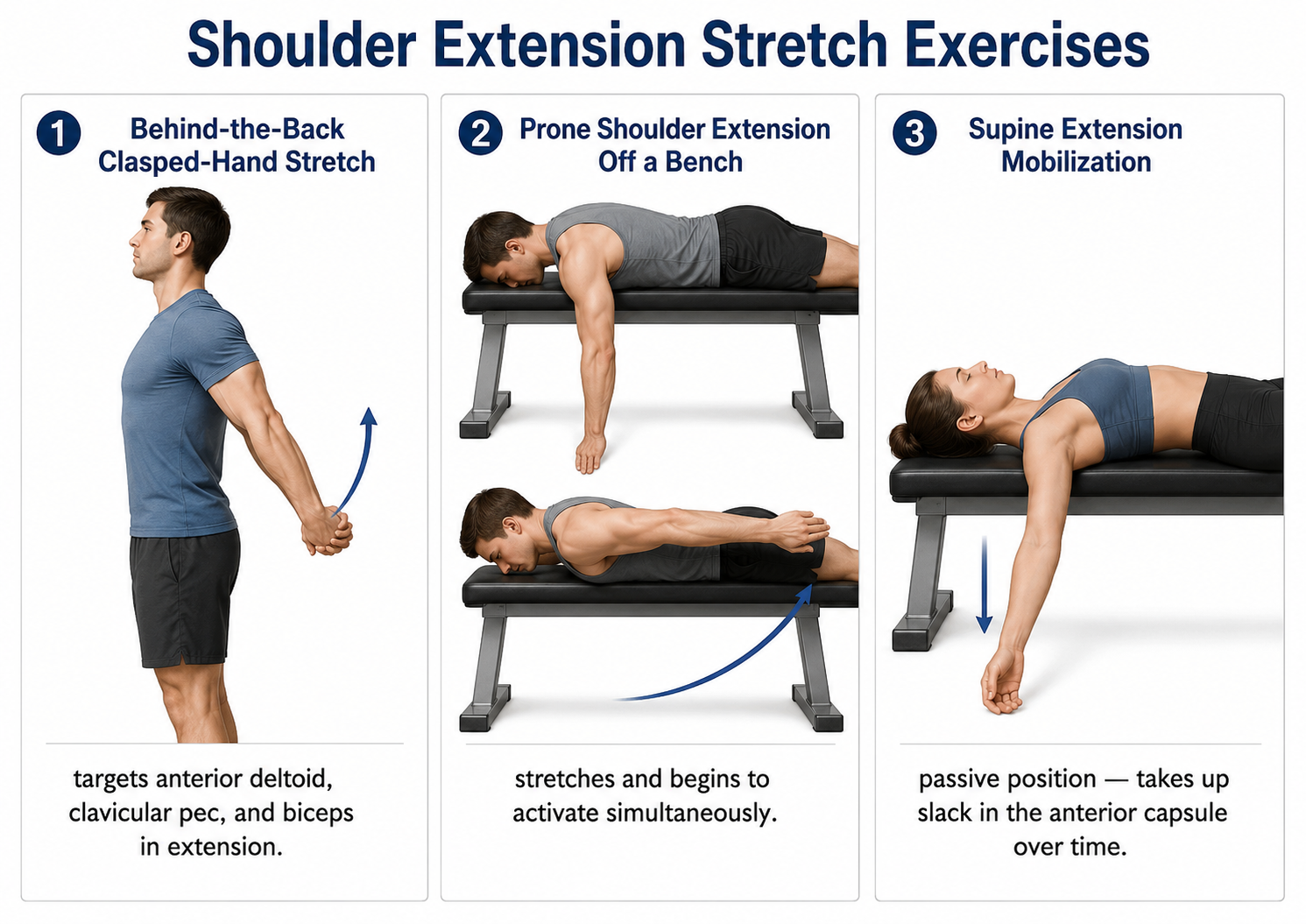 Shoulder Extension Stretch Exercises

1 Behind-the-Back Clasped-Hand Stretch

targets anterior deltoid, clavicular pec, and biceps in extension.

2 Prone Shoulder Extension Off a Bench

stretches and begins to activate simultaneously.

3 Supine Extension Mobilization

passive position — takes up slack in the anterior capsule over time.